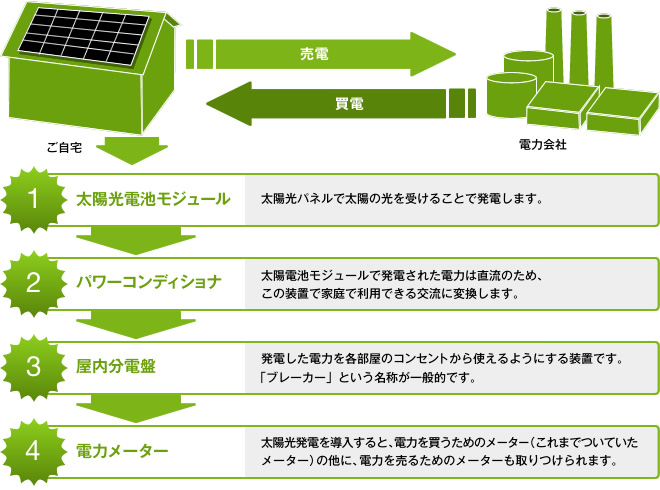 売電

買電

ご自宅

電力会社

1 太陽光電池モジュール

太陽光パネルで太陽の光を受けることで発電します。

2 パワーコンディショナ

太陽電池モジュールで発電された電力は直流のため、この装置で家庭で利用できる交流に変換します。

3 屋内分電盤

発電した電力を各部屋のコンセントから使えるようにする装置です。「ブレーカー」という名称が一般的です。

4 電力メーター

太陽光発電を導入すると、電力を買うためのメーター（これまでついていたメーター）の他に、電力を売るためのメーターも取りつけられます。